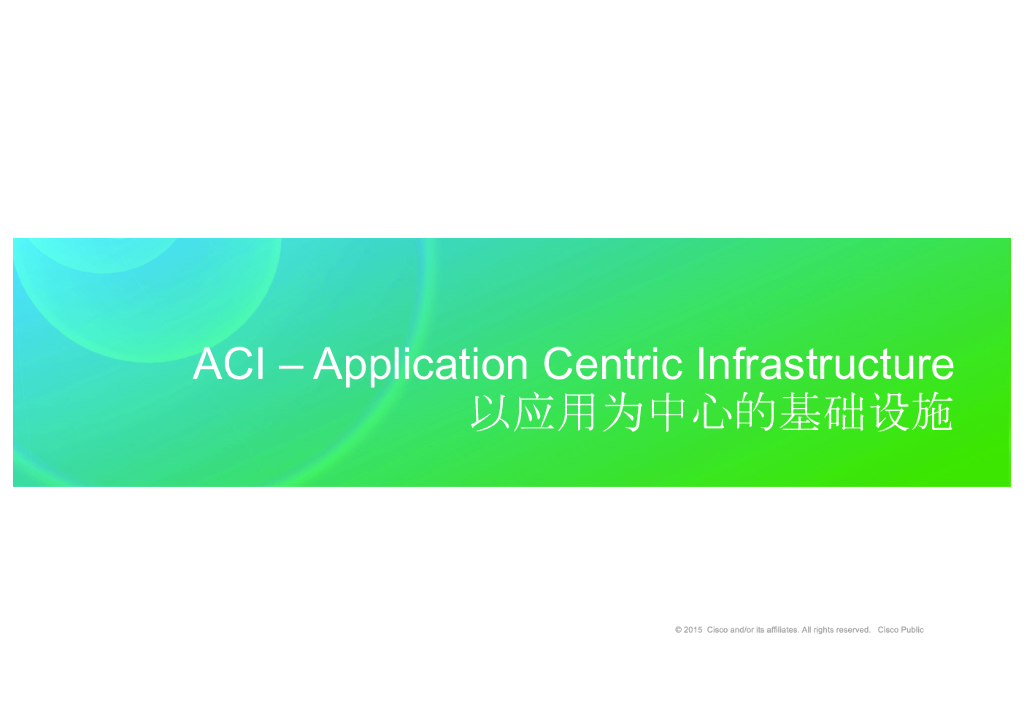 ACI – Application Centric Infrastructure
以应用为中心的基础设施

© 2015 Cisco and/or its affiliates. All rights reserved. Cisco Public